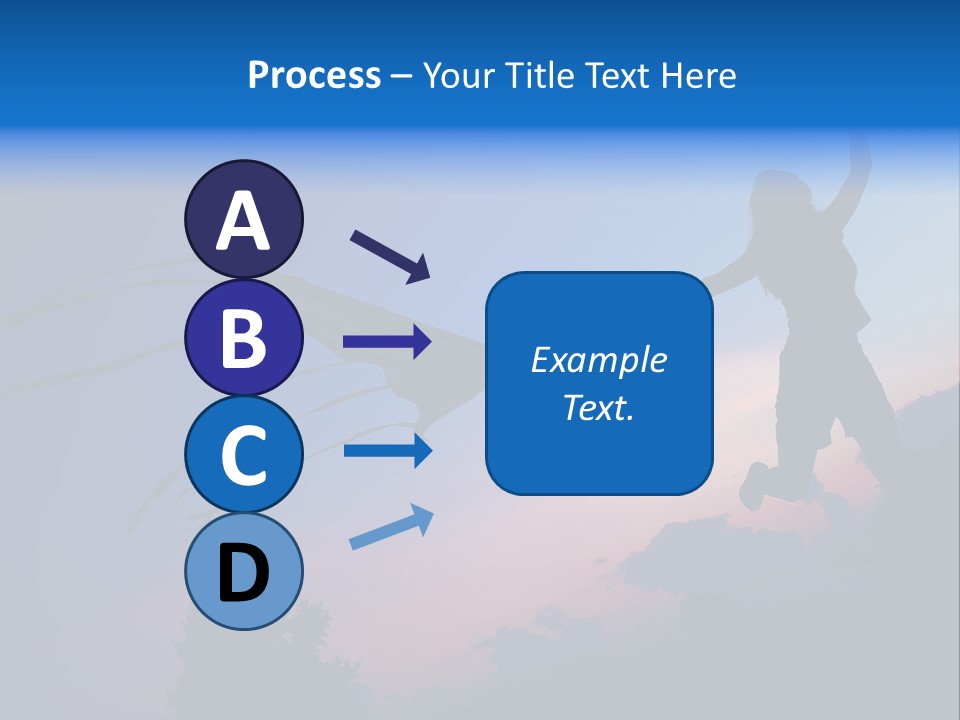 Process – Your Title Text Here

A

B

C

D

Example Text.